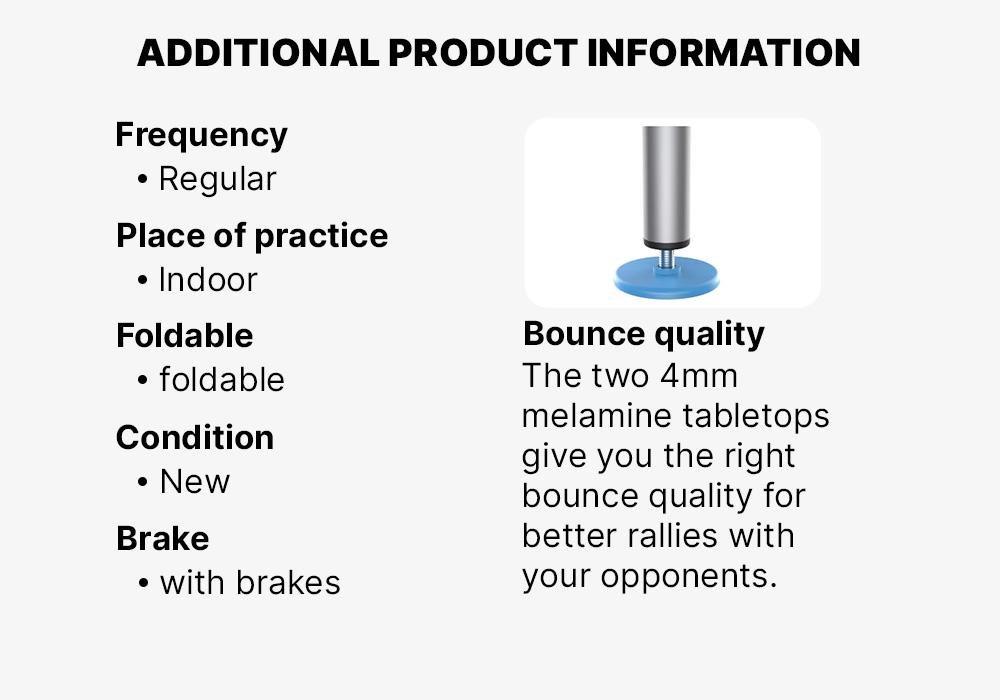 ADDITIONAL PRODUCT INFORMATION

Frequency
• Regular

Place of practice
• Indoor

Foldable
• foldable

Condition
• New

Brake
• with brakes

Bounce quality
The two 4mm melamine tabletops give you the right bounce quality for better rallies with your opponents.